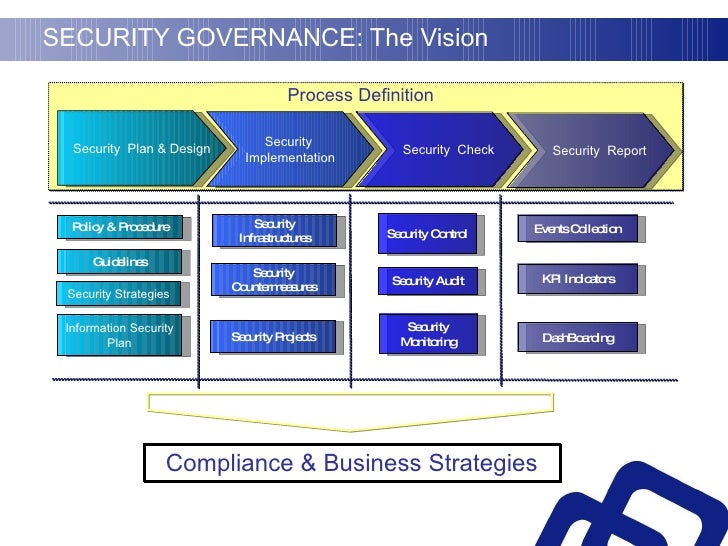 SECURITY GOVERNANCE: The Vision

Process Definition

Security Plan & Design

Security Implementation

Security Check

Security Report

Policy & Procedure

Guidelines

Security Strategies

Information Security Plan

Security Infrastructures

Security Countermeasures

Security Projects

Security Control

Security Audit

Security Monitoring

Events Collection

KPI Indicators

DashBoarding

Compliance & Business Strategies